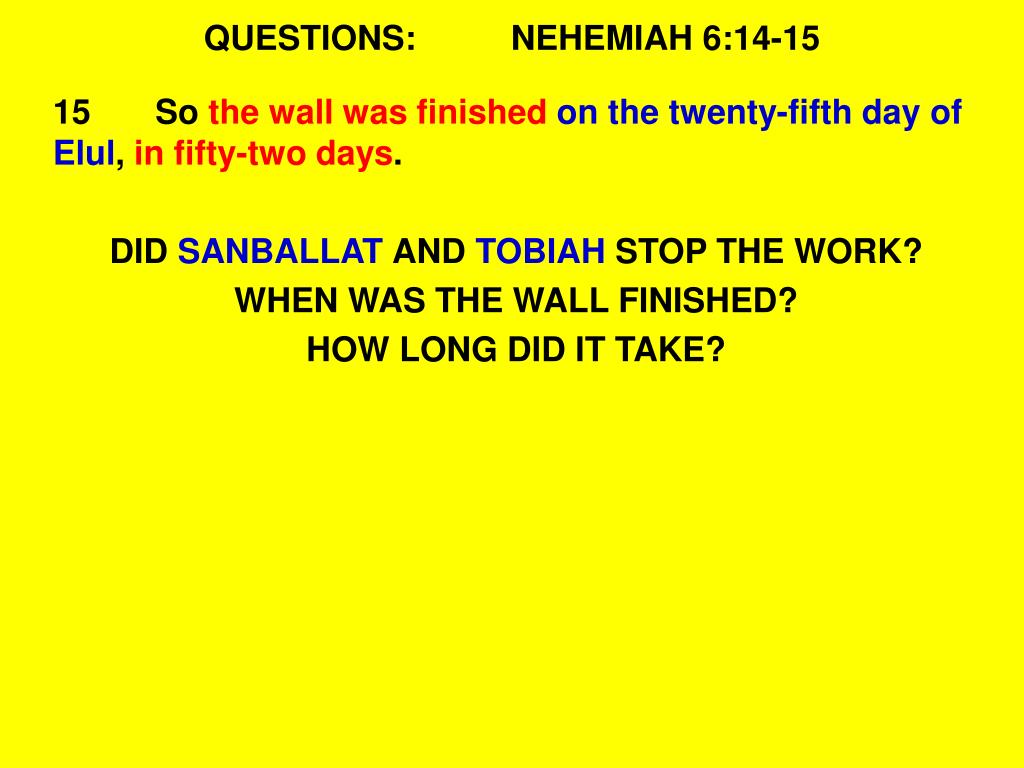 QUESTIONS: NEHEMIAH 6:14-15

15 So the wall was finished on the twenty-fifth day of Elul, in fifty-two days.

DID SANBALLAT AND TOBIAH STOP THE WORK?
WHEN WAS THE WALL FINISHED?
HOW LONG DID IT TAKE?